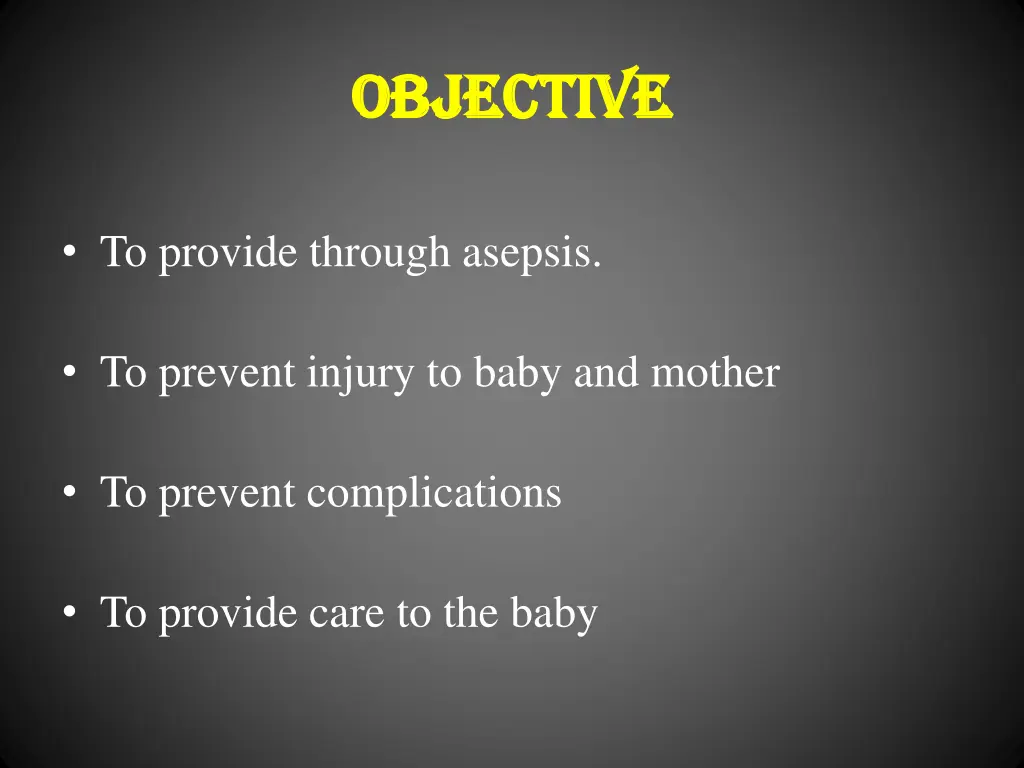 OBJECTIVE

• To provide through asepsis.

• To prevent injury to baby and mother

• To prevent complications

• To provide care to the baby